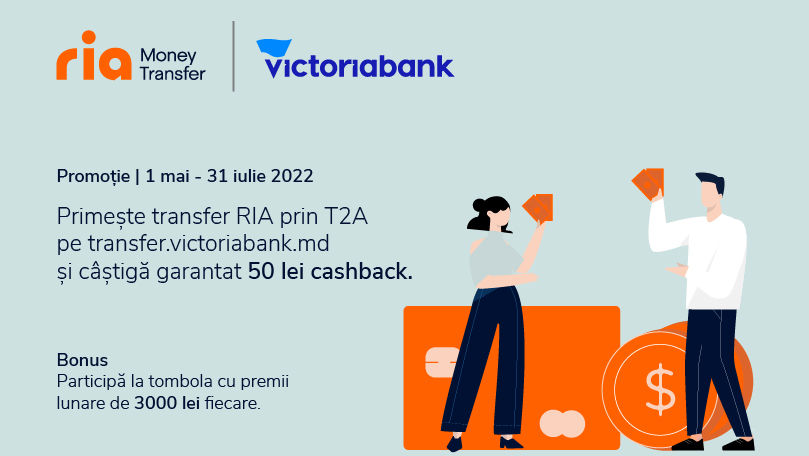 ria Money Transfer

victoriabank

Promoție | 1 mai - 31 iulie 2022

Primește transfer RIA prin T2A pe transfer.victoriabank.md și câștigă garantat 50 lei cashback.

Bonus
Participă la tombola cu premii lunare de 3000 lei fiecare.

$